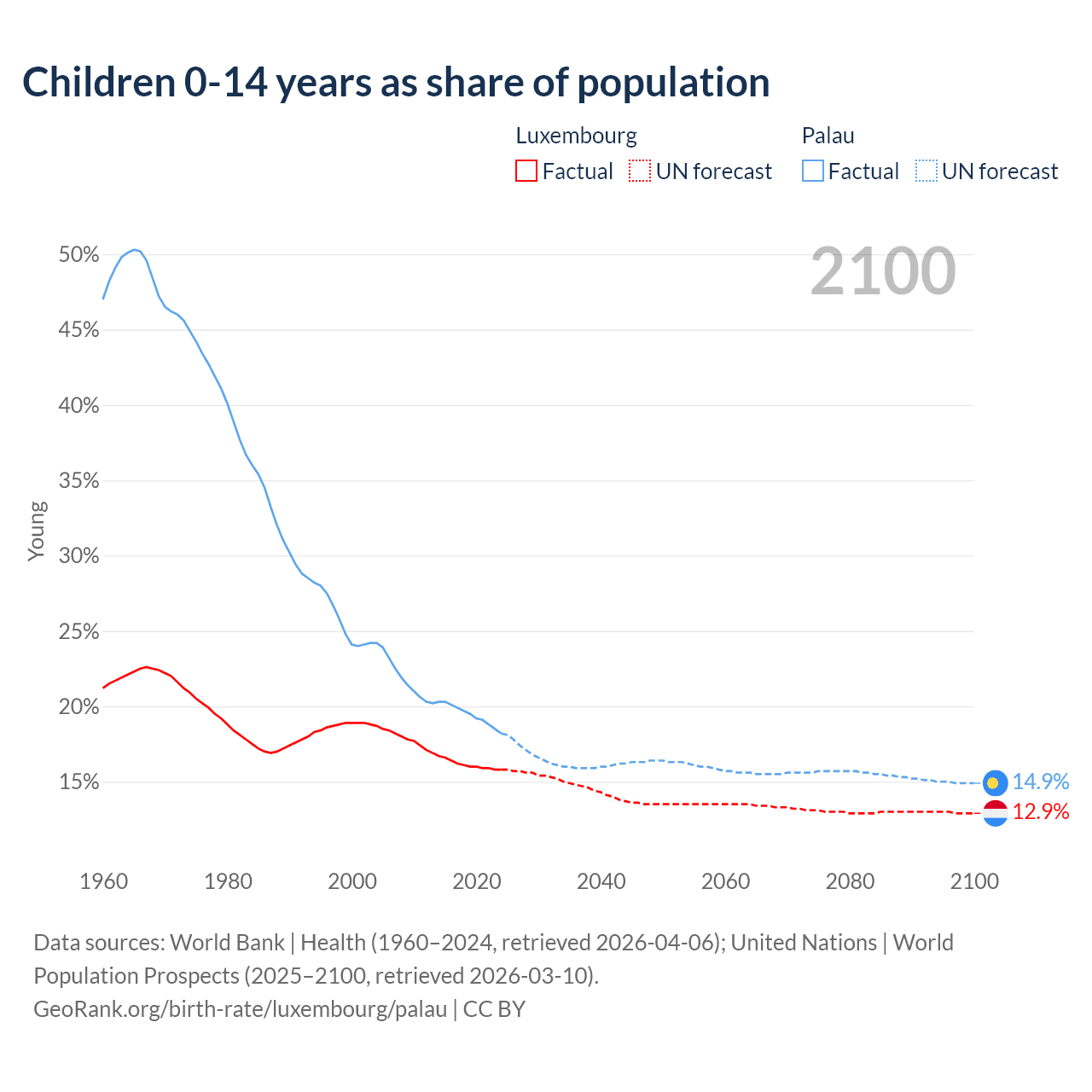 Children 0-14 years as share of population

Luxembourg
Factual
UN forecast

Palau
Factual
UN forecast

2100

50%
45%
40%
35%
30%
25%
20%
15%

Young

14.9%
12.9%

1960
1980
2000
2020
2040
2060
2080
2100

Data sources: World Bank | Health (1960–2024, retrieved 2026-04-06); United Nations | World Population Prospects (2025–2100, retrieved 2026-03-10).
GeoRank.org/birth-rate/luxembourg/palau | CC BY